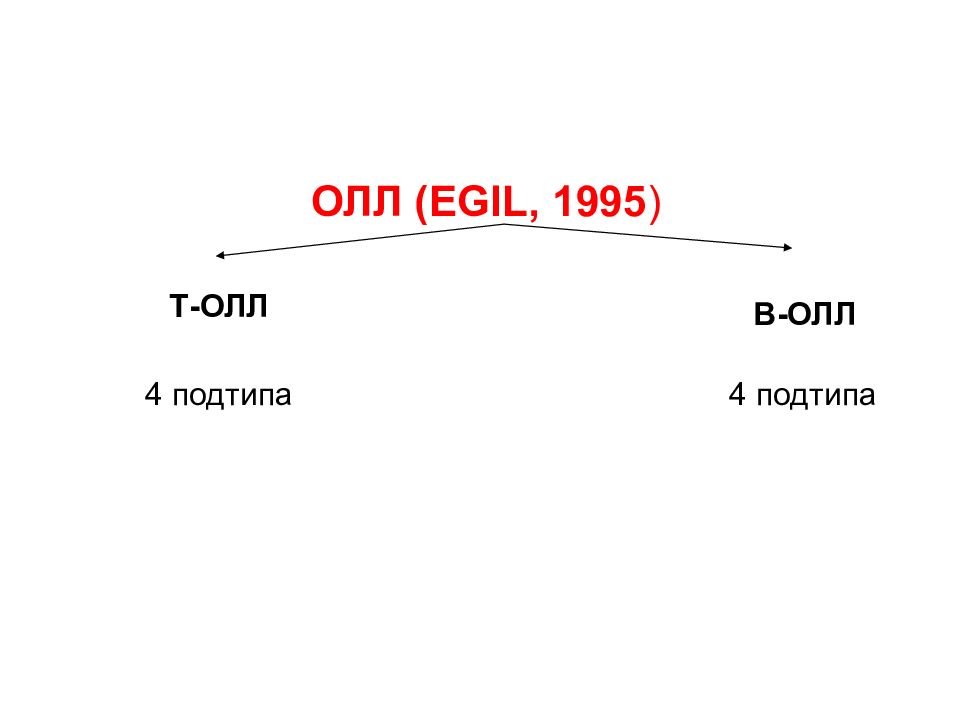 ОЛЛ (EGIL, 1995)

Т-ОЛЛ

4 подтипа

В-ОЛЛ

4 подтипа